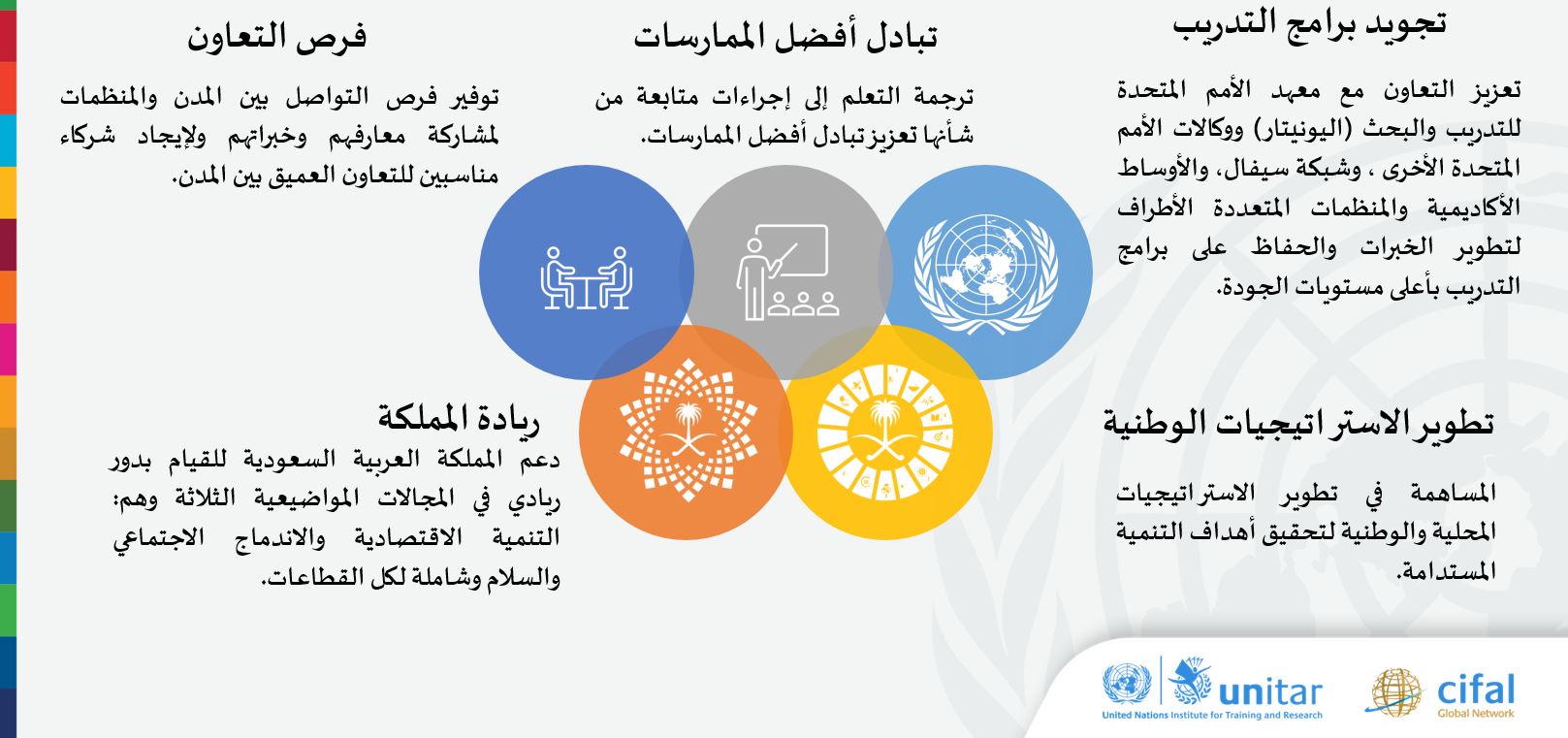 تجويد برامج التدريب

تعزيز التعاون مع معهد الأمم المتحدة للتدريب والبحث (اليونيتار) ووكالات الأمم المتحدة الأخرى ، وشبكة سيفال، والأوساط الأكاديمية والمنظمات المتعددة الأطراف لتطوير الخبرات والحفاظ على برامج التدريب بأعلى مستويات الجودة.

تبادل أفضل الممارسات

ترجمة التعلم إلى إجراءات متابعة من شأنها تعزيز تبادل أفضل الممارسات.

فرص التعاون

توفير فرص التواصل بين المدن والمنظمات لمشاركة معارفهم وخبراتهم ولإيجاد شركاء مناسبين للتعاون العميق بين المدن.

تطوير الاستراتيجيات الوطنية

المساهمة في تطوير الاستراتيجيات المحلية والوطنية لتحقيق أهداف التنمية المستدامة.

ريادة المملكة

دعم المملكة العربية السعودية للقيام بدور ريادي في المجالات المواضيعية الثلاثة وهم: التنمية الاقتصادية والاندماج الاجتماعي والسلام وشاملة لكل القطاعات.

unitar
United Nations Institute for Training and Research

cifal
Global Network